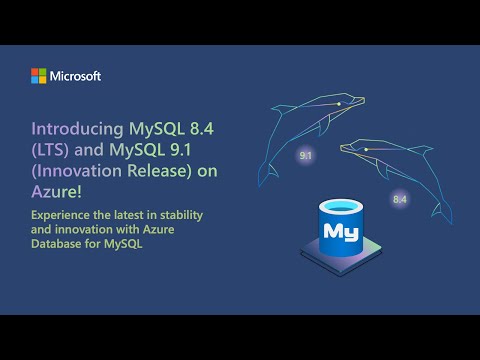 Microsoft

Introducing MySQL 8.4 (LTS) and MySQL 9.1 (Innovation Release) on Azure!

Experience the latest in stability and innovation with Azure Database for MySQL

9.1

8.4

My